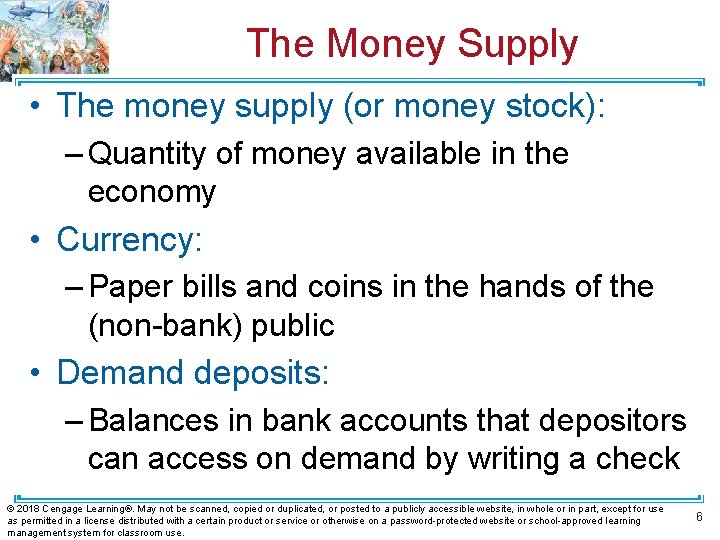 The Money Supply

• The money supply (or money stock):

– Quantity of money available in the economy

• Currency:

– Paper bills and coins in the hands of the (non-bank) public

• Demand deposits:

– Balances in bank accounts that depositors can access on demand by writing a check

© 2018 Cengage Learning®. May not be scanned, copied or duplicated, or posted to a publicly accessible website, in whole or in part, except for use as permitted in a license distributed with a certain product or service or otherwise on a password-protected website or school-approved learning management system for classroom use.

6